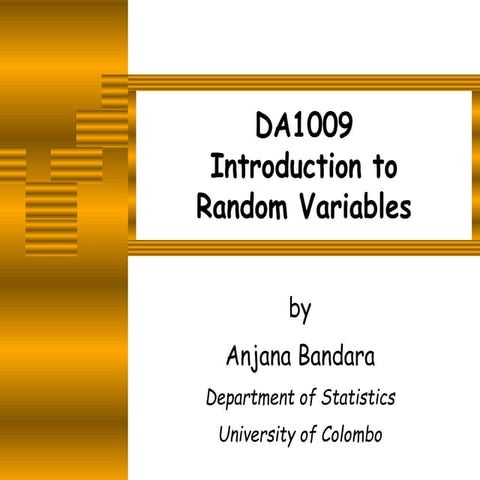 DA1009
Introduction to
Random Variables

by

Anjana Bandara

Department of Statistics

University of Colombo